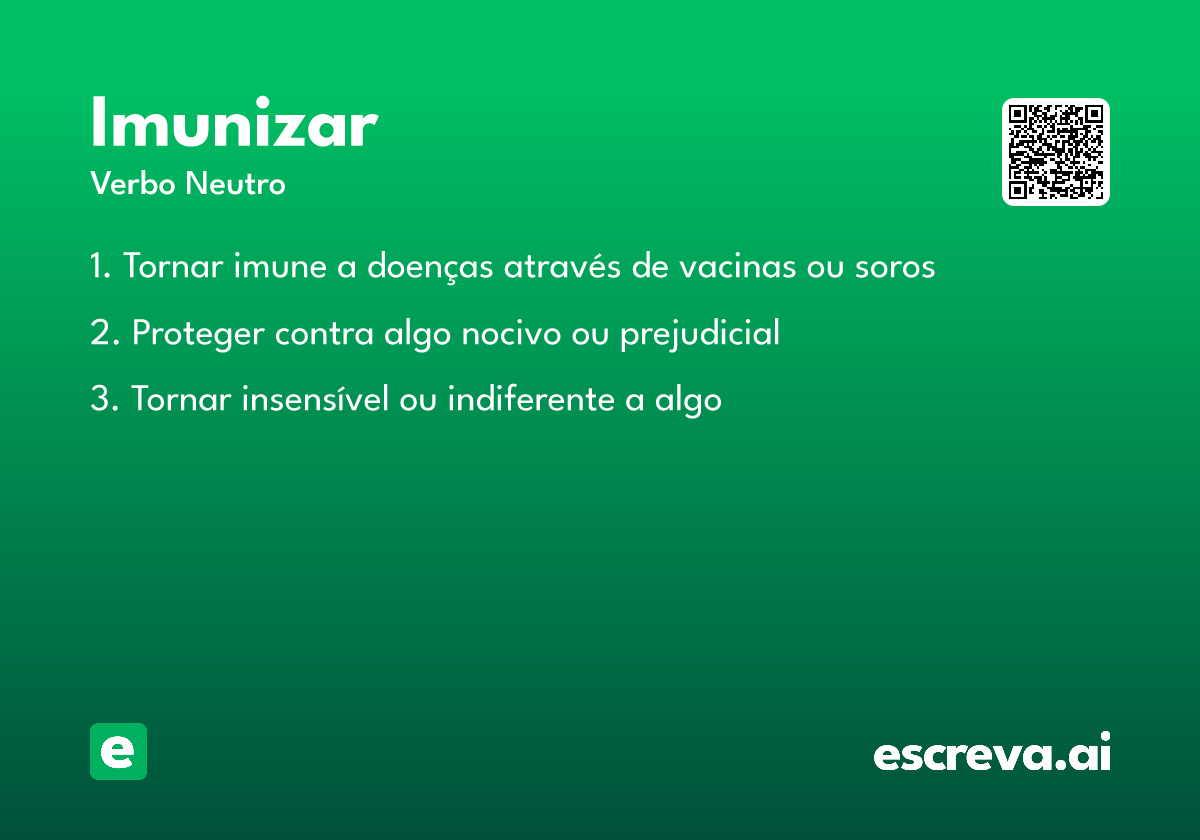 Imunizar

Verbo Neutro

1. Tornar imune a doenças através de vacinas ou soros

2. Proteger contra algo nocivo ou prejudicial

3. Tornar insensível ou indiferente a algo

e

escreva.ai